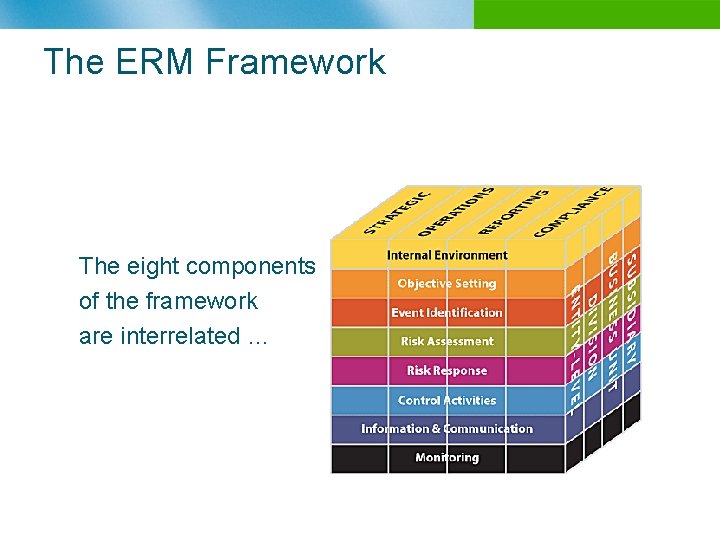 The ERM Framework

The eight components of the framework are interrelated …

STRATEGIC
OPERATIONS
REPORTING
COMPLIANCE

Internal Environment
Objective Setting
Event Identification
Risk Assessment
Risk Response
Control Activities
Information & Communication
Monitoring

ENTITY-LEVEL
DIVISION
BUSINESS UNIT
SUBSIDIARY